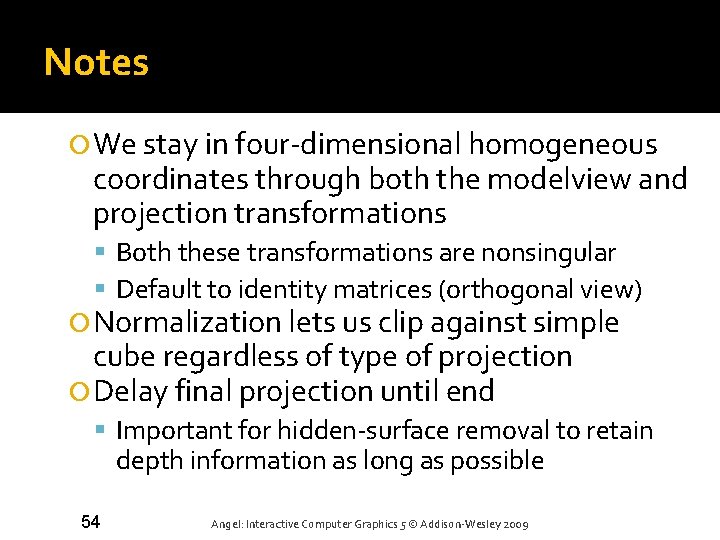 Notes

We stay in four-dimensional homogeneous coordinates through both the modelview and projection transformations

Both these transformations are nonsingular

Default to identity matrices (orthogonal view)

Normalization lets us clip against simple cube regardless of type of projection

Delay final projection until end

Important for hidden-surface removal to retain depth information as long as possible

54

Angel: Interactive Computer Graphics 5 © Addison-Wesley 2009